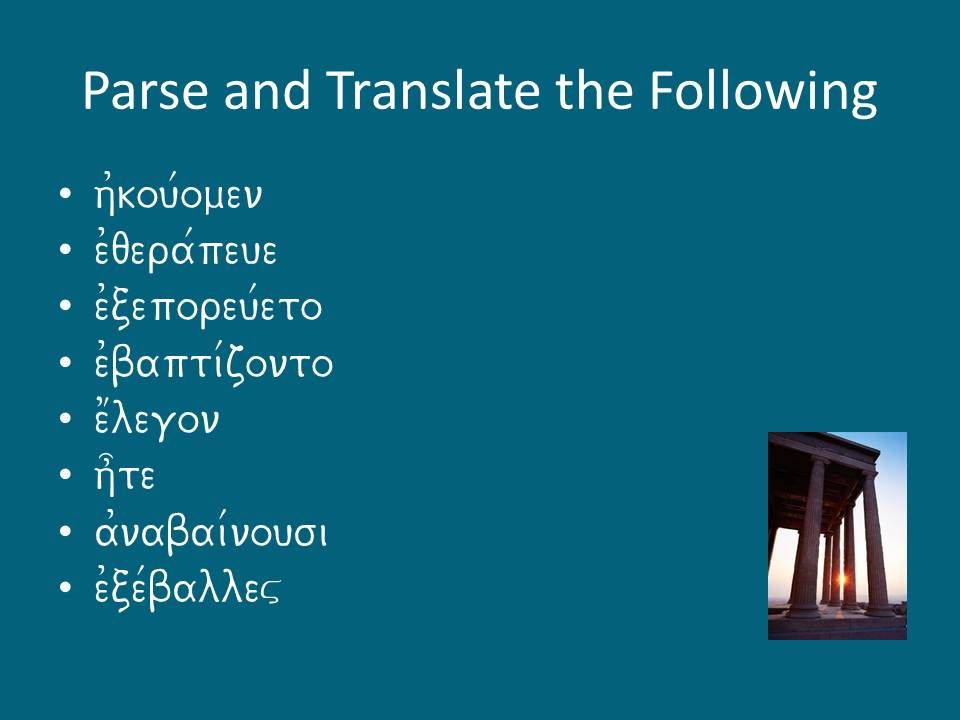 Parse and Translate the Following

• ἠκούομεν
• ἐθεράπευε
• ἐξεπορεύετο
• ἐβαπτίζοντο
• ἔλεγον
• ἦτε
• ἀναβαίνουσι
• ἐξέβαλλες